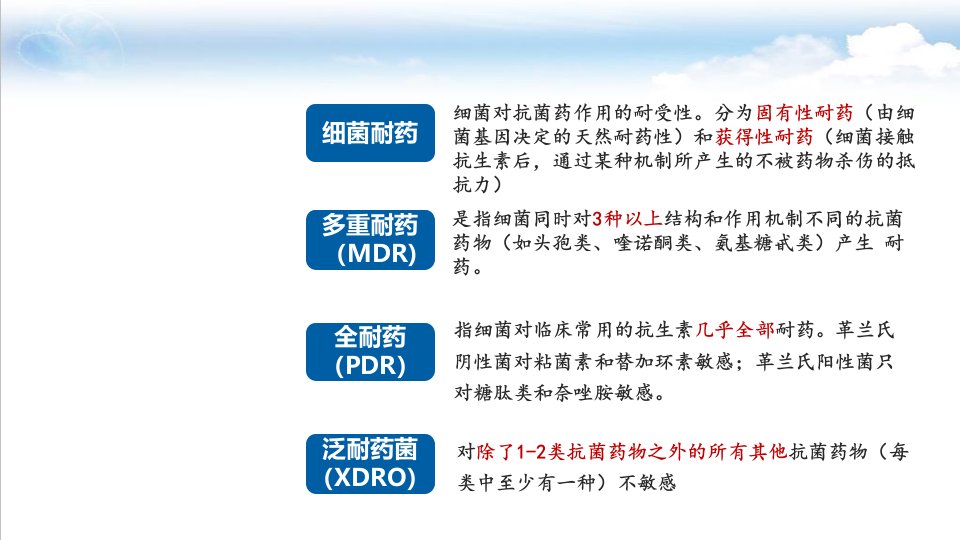 细菌耐药

细菌对抗菌药作用的耐受性。分为固有性耐药（由细菌基因决定的天然耐药性）和获得性耐药（细菌接触抗生素后，通过某种机制所产生的不被药物杀伤的抵抗力）

多重耐药 (MDR)

是指细菌同时对3种以上结构和作用机制不同的抗菌药物（如头孢类、喹诺酮类、氨基糖甙类）产生 耐药。

全耐药 (PDR)

指细菌对临床常用的抗生素几乎全部耐药。革兰氏阴性菌对粘菌素和替加环素敏感；革兰氏阳性菌只对糖肽类和奈唑胺敏感。

泛耐药菌 (XDRO)

对除了1-2类抗菌药物之外的所有其他抗菌药物（每类中至少有一种）不敏感